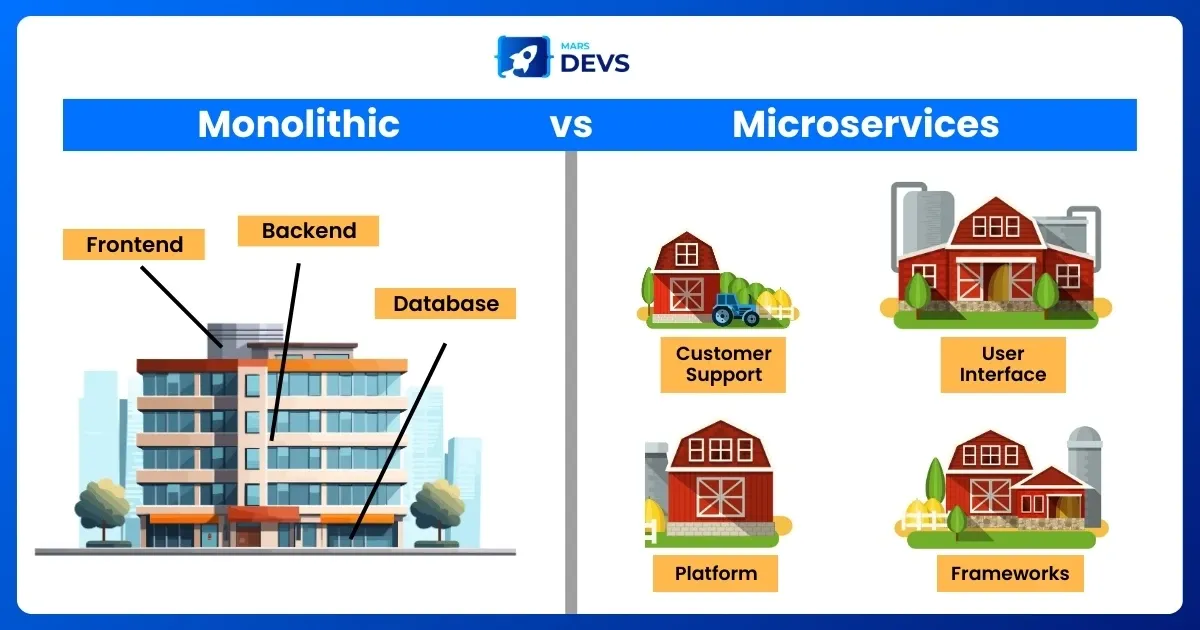 MARS DEVS

Monolithic vs Microservices

Frontend

Backend

Database

Customer Support

User Interface

Platform

Frameworks